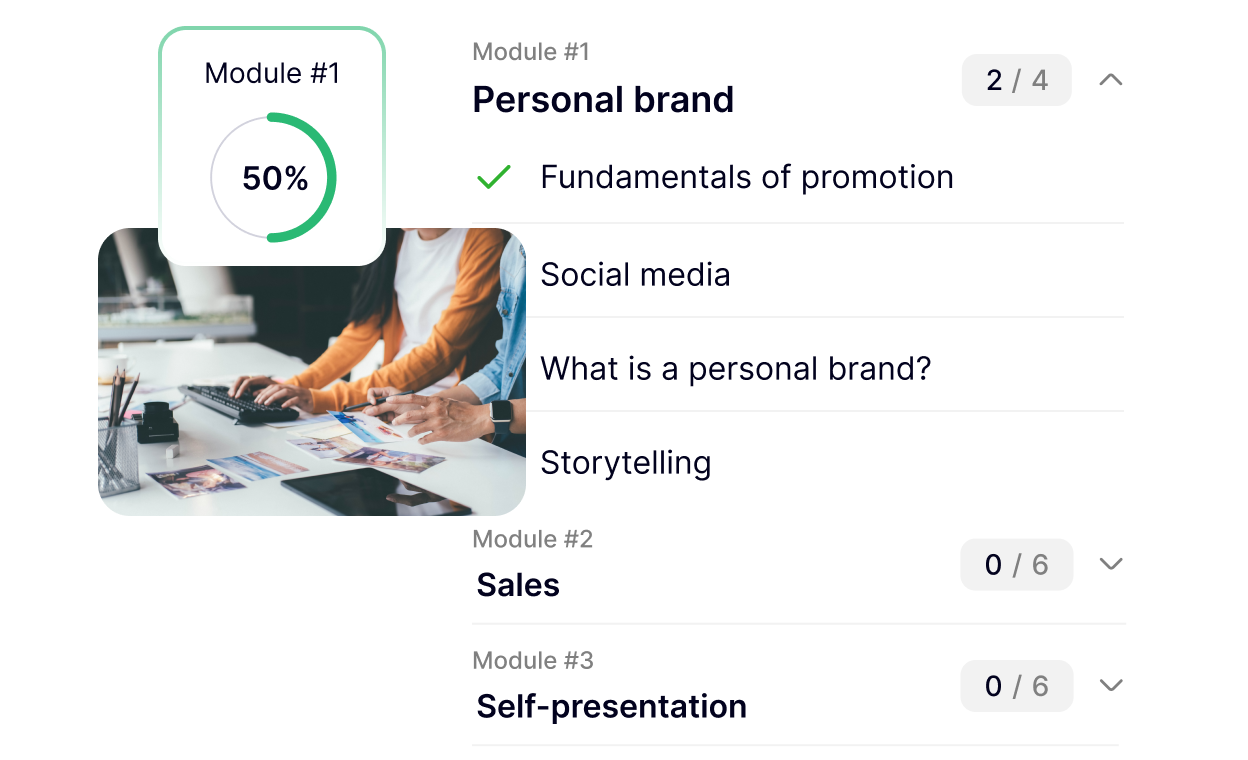 Module #1

50%

Module #1

Personal brand

2 / 4

Fundamentals of promotion

Social media

What is a personal brand?

Storytelling

Module #2

Sales

0 / 6

Module #3

Self-presentation

0 / 6